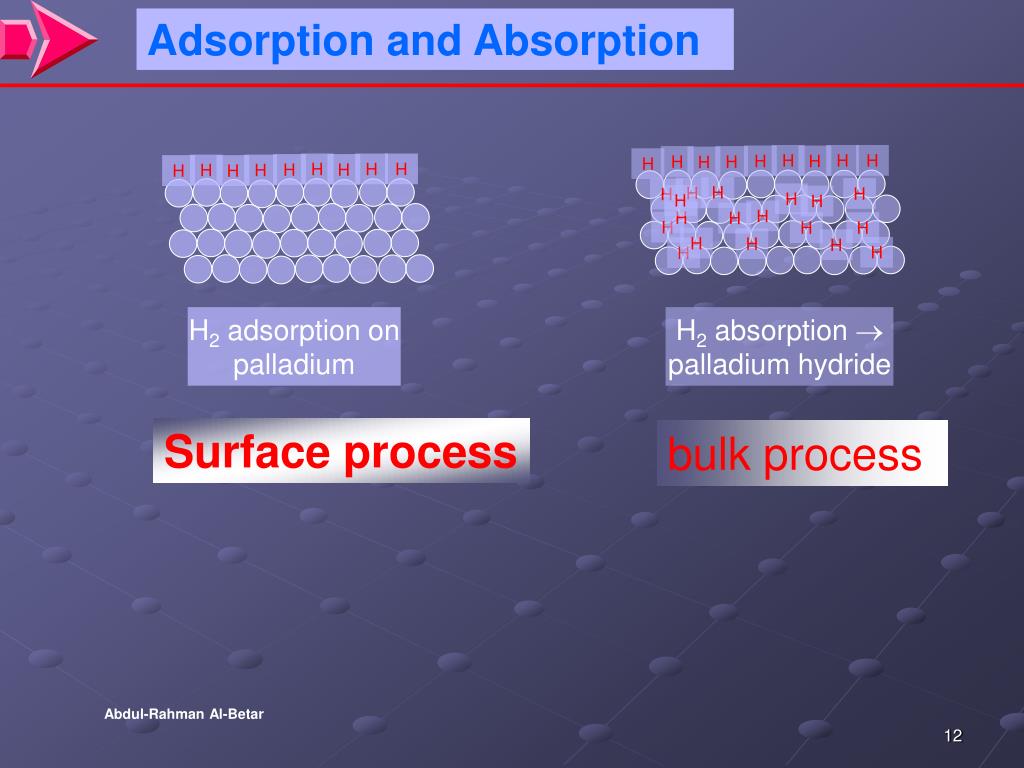 Adsorption and Absorption

H H H H H H H H H

H H H H H H H H H
H H H H H H
H H H H H H H
H H H H H H

$H_2$ adsorption on palladium

$H_2$ absorption $\rightarrow$ palladium hydride

Surface process

bulk process

Abdul-Rahman Al-Betar

12